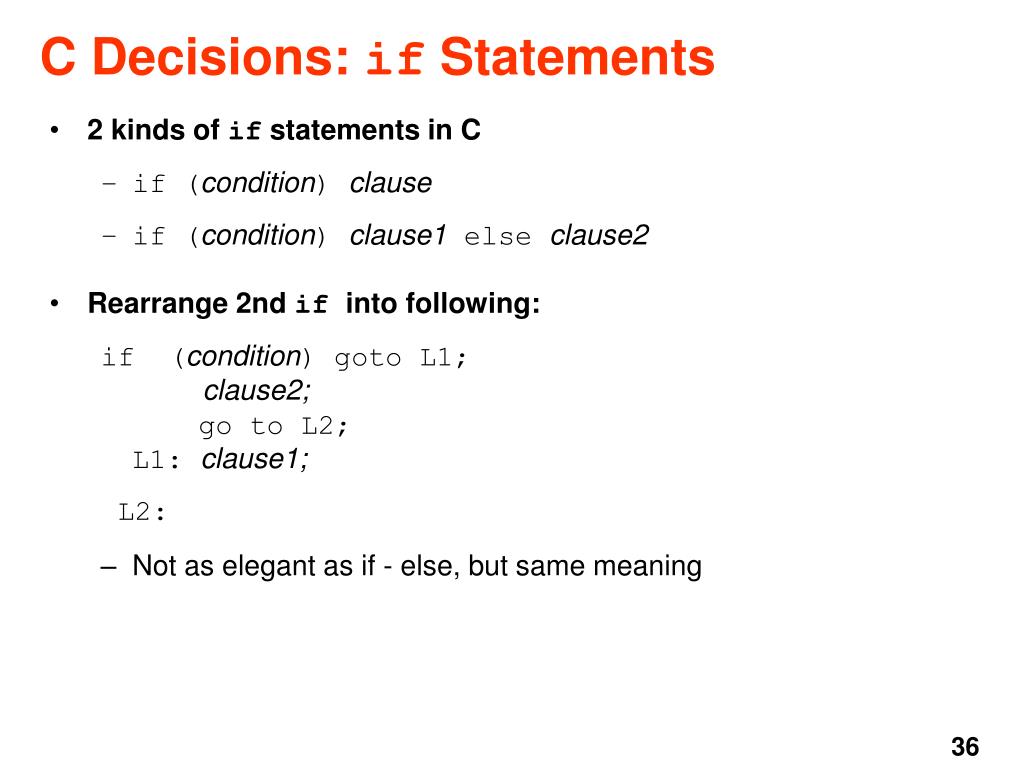 C Decisions: if Statements

• 2 kinds of if statements in C

– if (condition) clause

– if (condition) clause1 else clause2

• Rearrange 2nd if into following:

if (condition) goto L1;
clause2;
go to L2;
L1: clause1;

L2:

– Not as elegant as if - else, but same meaning

36